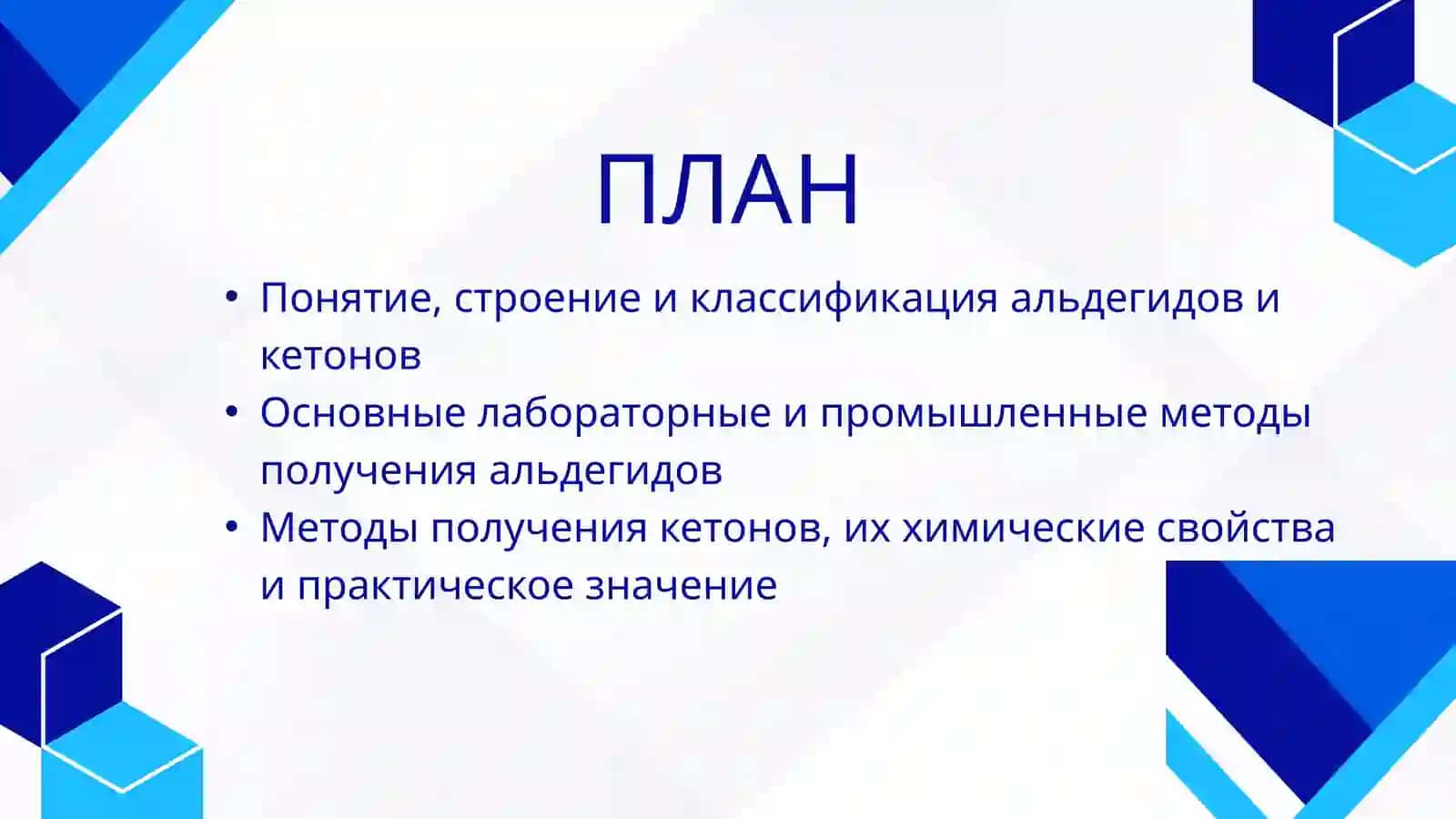 ПЛАН

• Понятие, строение и классификация альдегидов и кетонов
• Основные лабораторные и промышленные методы получения альдегидов
• Методы получения кетонов, их химические свойства и практическое значение